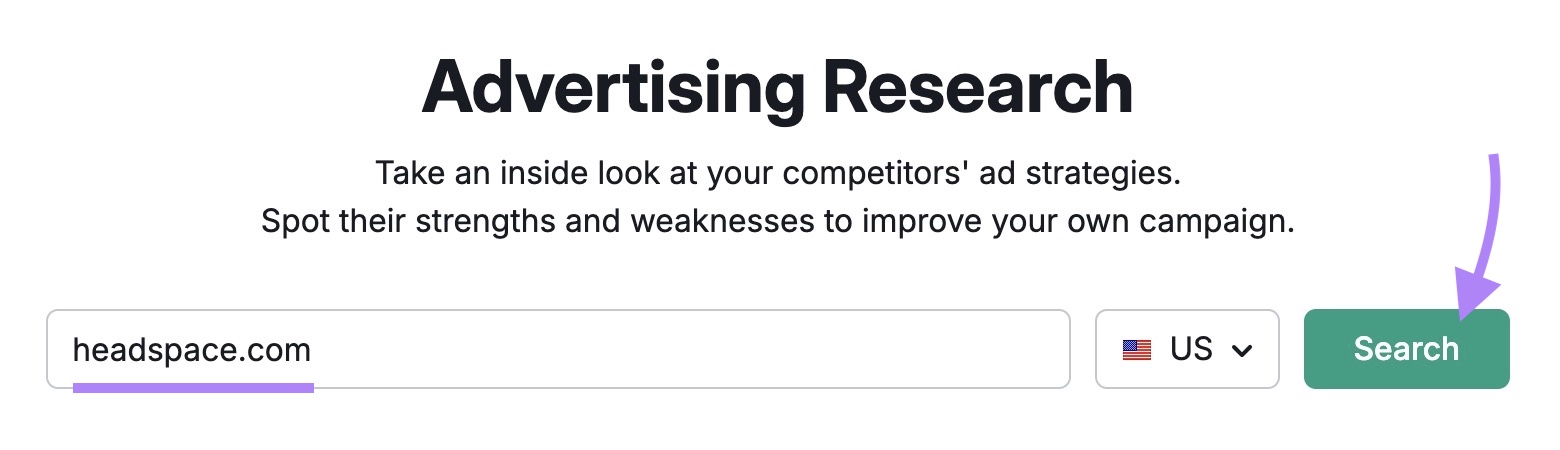 Advertising Research

Take an inside look at your competitors' ad strategies.
Spot their strengths and weaknesses to improve your own campaign.

headspace.com

US

Search